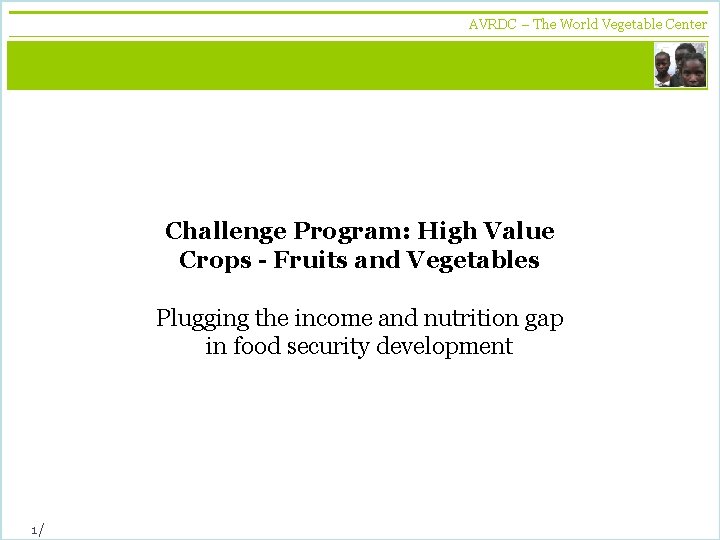 AVRDC – The World Vegetable Center

Challenge Program: High Value Crops - Fruits and Vegetables

Plugging the income and nutrition gap in food security development

1/